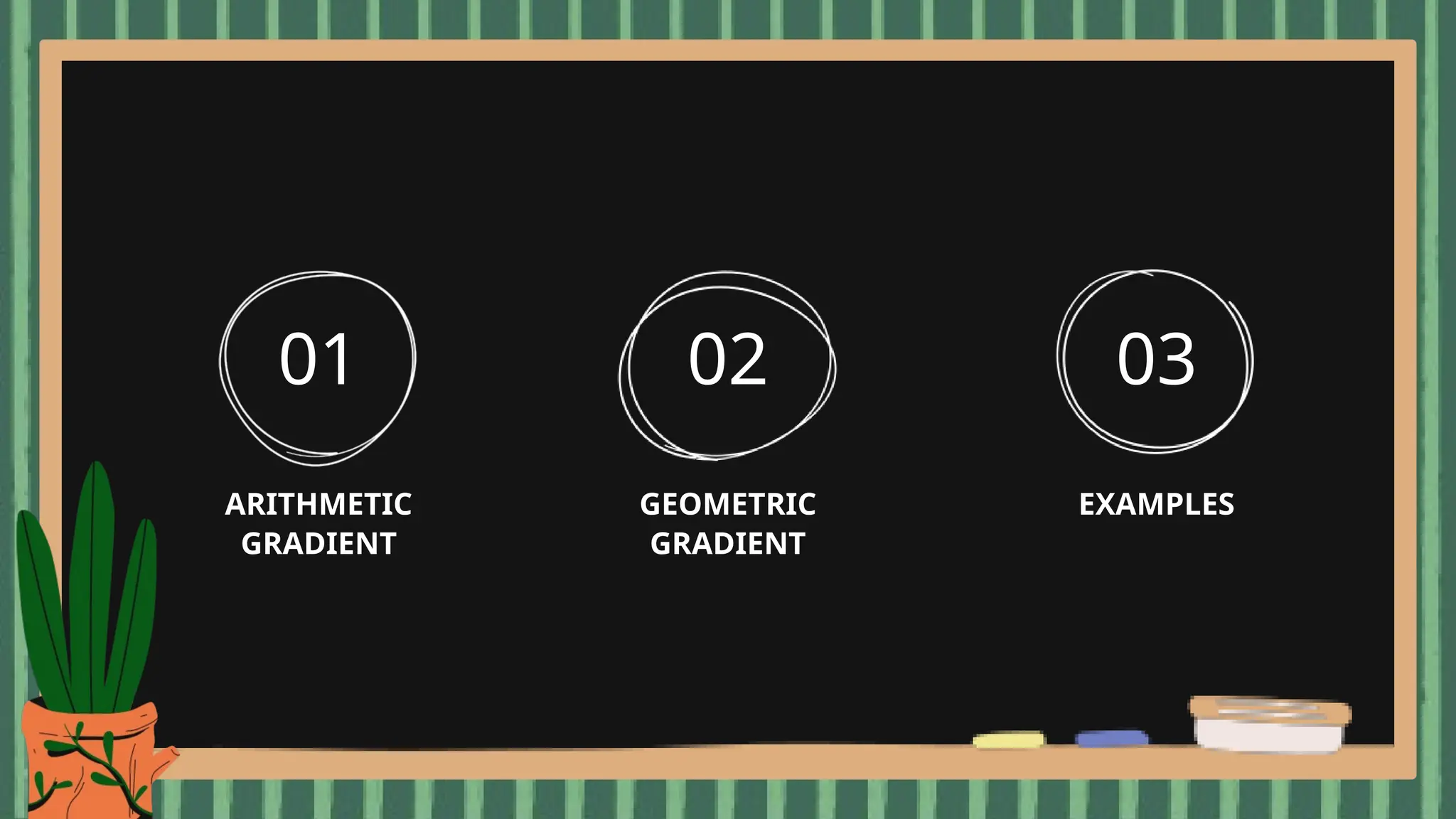 01

ARITHMETIC GRADIENT

02

GEOMETRIC GRADIENT

03

EXAMPLES